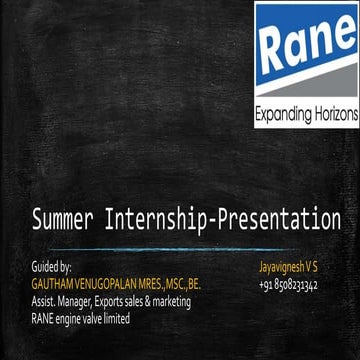 Rane
Expanding Horizons

Summer Internship-Presentation

Guided by:
GAUTHAM VENUGOPALAN MRES.,MSC.,BE.
Assist. Manager, Exports sales & marketing
RANE engine valve limited

Jayavignesh V S
+91 8508231342